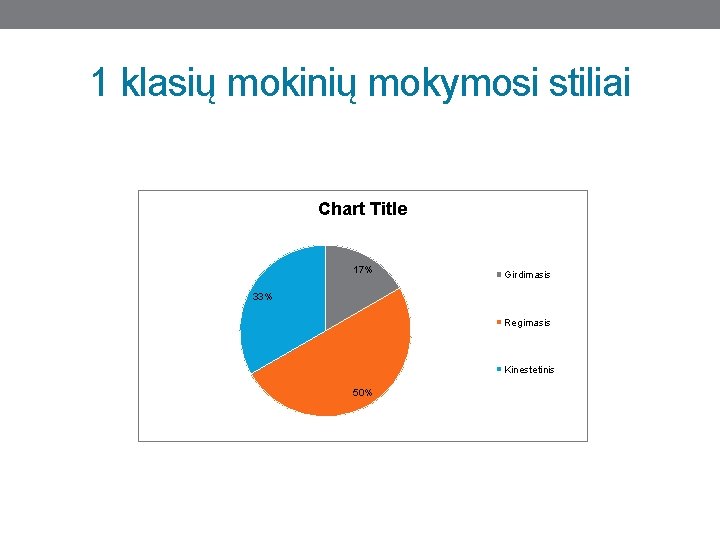 1 klasių mokinių mokymosi stiliai

Chart Title

17%

33%

50%

Girdimasis

Regimasis

Kinestetinis